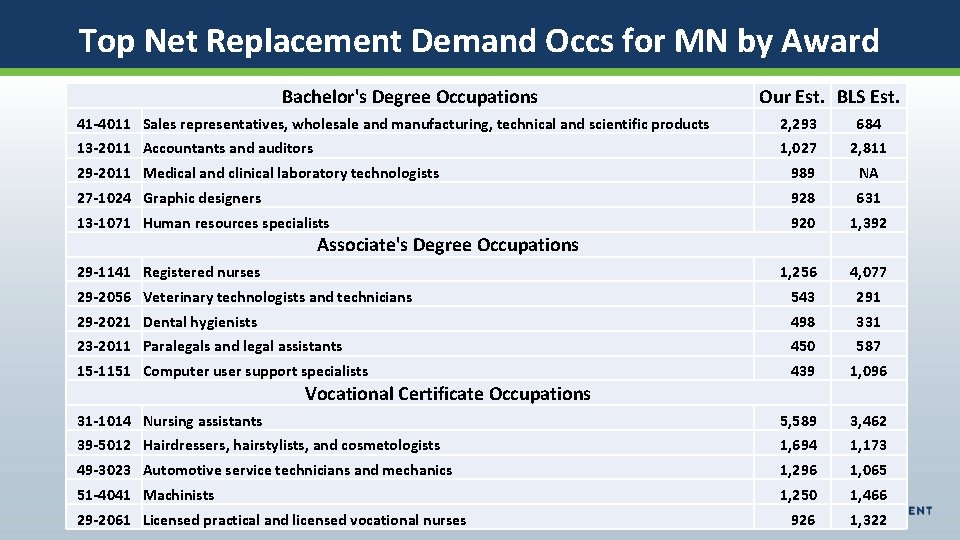 Top Net Replacement Demand Occs for MN by Award

| | Bachelor's Degree Occupations | Our Est. | BLS Est. |
|---|---|---|---|
| 41-4011 | Sales representatives, wholesale and manufacturing, technical and scientific products | 2,293 | 684 |
| 13-2011 | Accountants and auditors | 1,027 | 2,811 |
| 29-2011 | Medical and clinical laboratory technologists | 989 | NA |
| 27-1024 | Graphic designers | 928 | 631 |
| 13-1071 | Human resources specialists | 920 | 1,392 |
| | Associate's Degree Occupations | | |
| 29-1141 | Registered nurses | 1,256 | 4,077 |
| 29-2056 | Veterinary technologists and technicians | 543 | 291 |
| 29-2021 | Dental hygienists | 498 | 331 |
| 23-2011 | Paralegals and legal assistants | 450 | 587 |
| 15-1151 | Computer user support specialists | 439 | 1,096 |
| | Vocational Certificate Occupations | | |
| 31-1014 | Nursing assistants | 5,589 | 3,462 |
| 39-5012 | Hairdressers, hairstylists, and cosmetologists | 1,694 | 1,173 |
| 49-3023 | Automotive service technicians and mechanics | 1,296 | 1,065 |
| 51-4041 | Machinists | 1,250 | 1,466 |
| 29-2061 | Licensed practical and licensed vocational nurses | 926 | 1,322 |

ENT